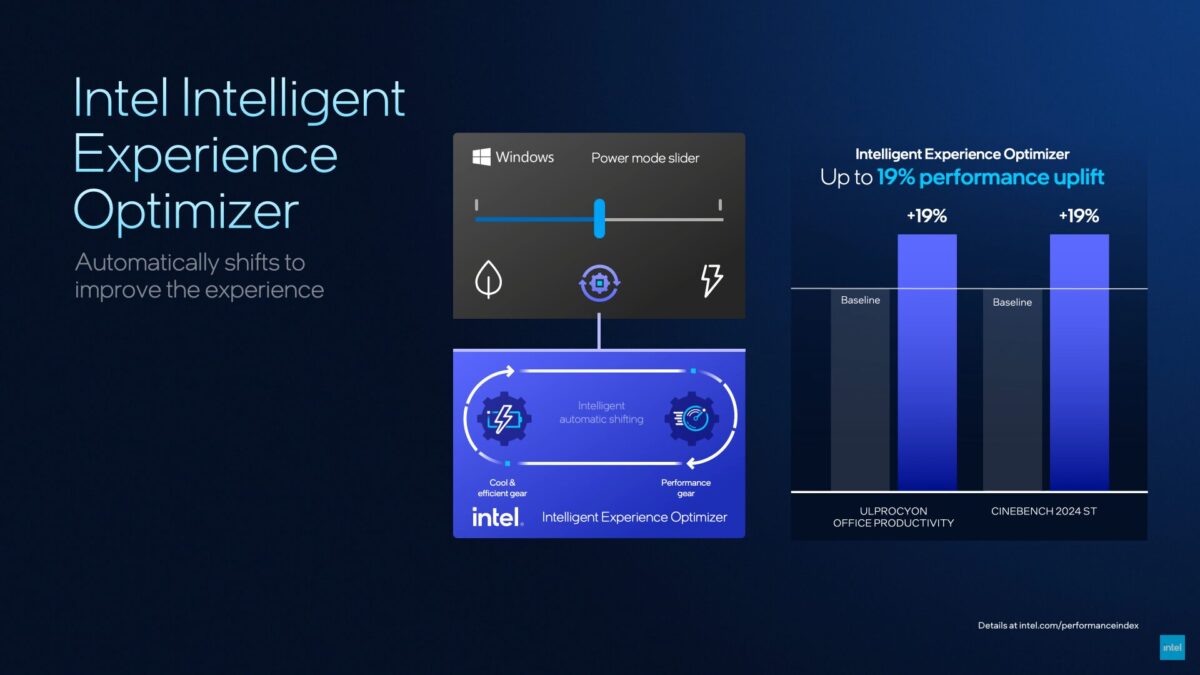 Intel Intelligent Experience Optimizer

Automatically shifts to improve the experience

Windows Power mode slider

Intelligent automatic shifting

Cool & efficient gear

Performance gear

intel. Intelligent Experience Optimizer

Intelligent Experience Optimizer
Up to 19% performance uplift

+19%

+19%

Baseline

Baseline

ULPROCYON OFFICE PRODUCTIVITY

CINEBENCH 2024 ST

Details at intel.com/performanceindex

intel